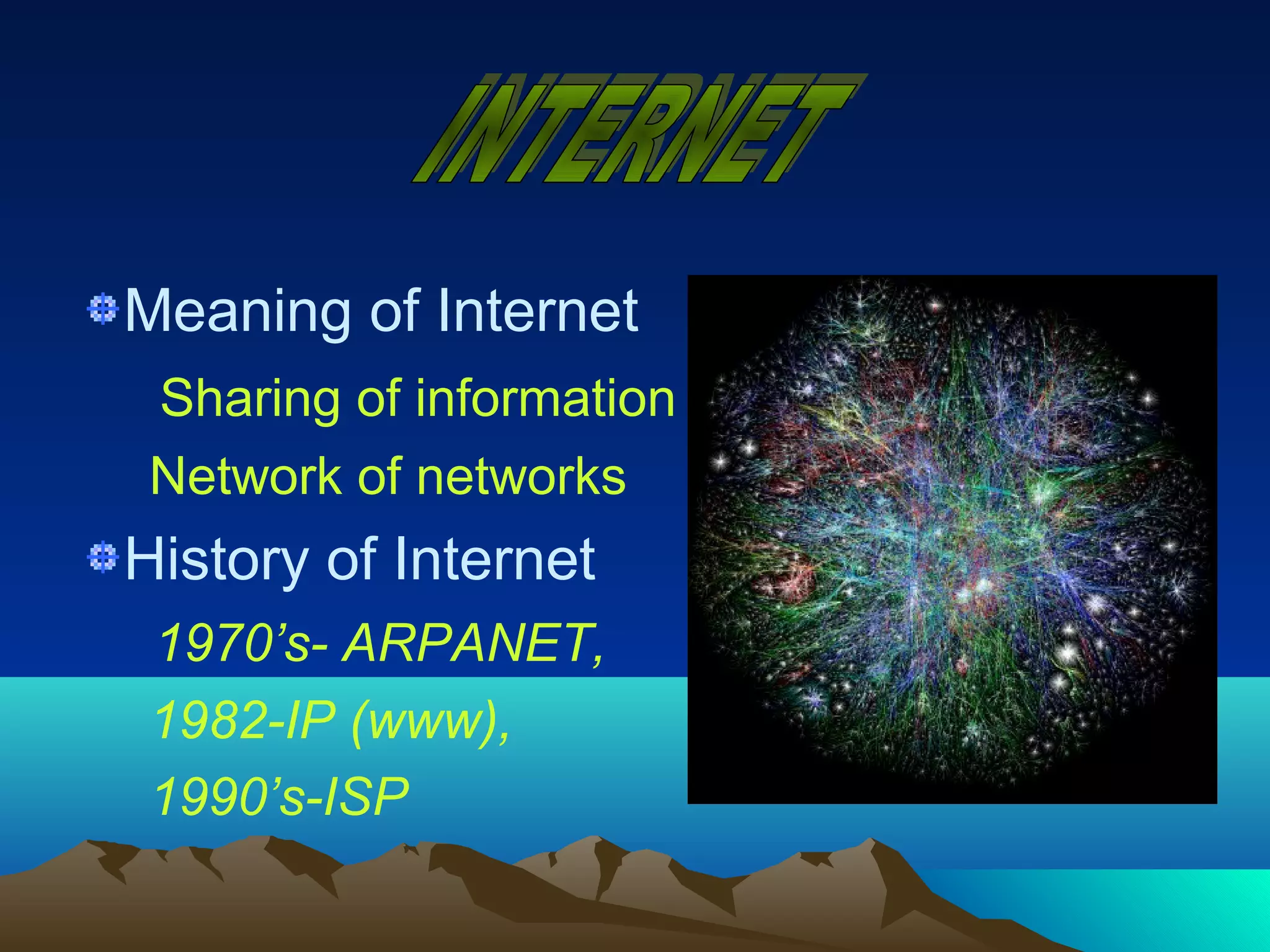 INTERNET

Meaning of Internet

Sharing of information

Network of networks

History of Internet

1970’s- ARPANET,

1982-IP (www),

1990’s-ISP